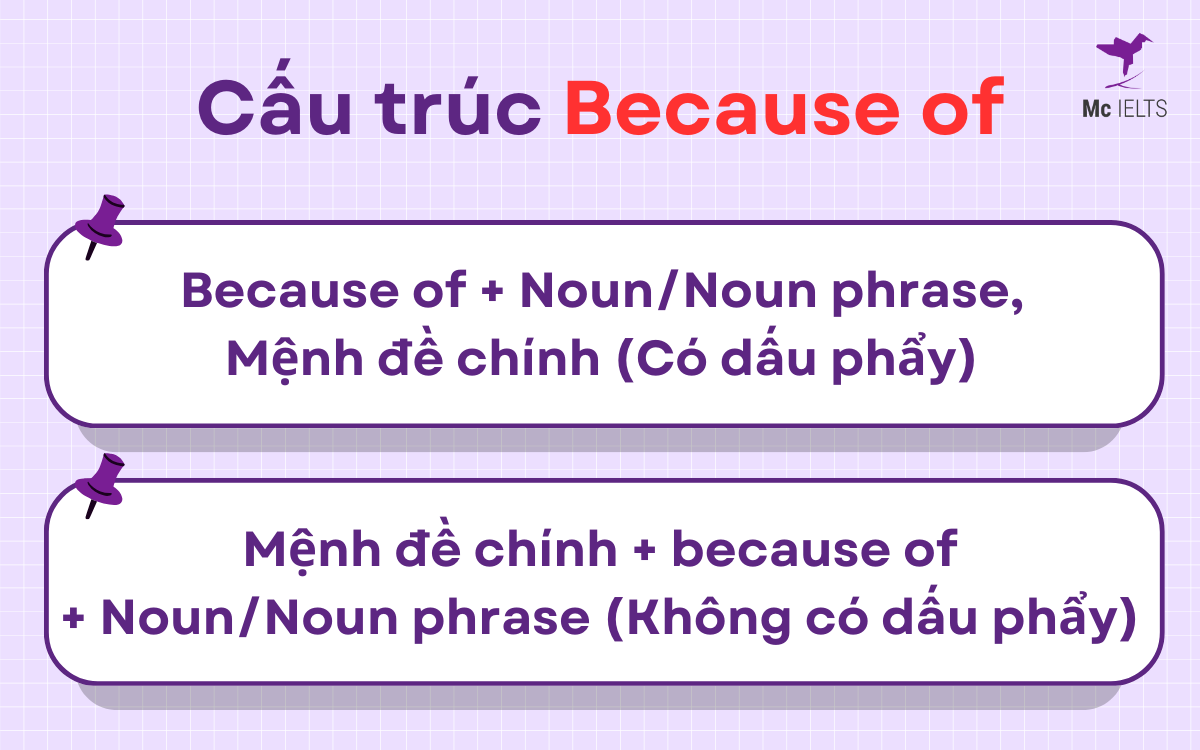 Cấu trúc Because of

Mc IELTS

Because of + Noun/Noun phrase, Mệnh đề chính (Có dấu phẩy)

Mệnh đề chính + because of + Noun/Noun phrase (Không có dấu phẩy)